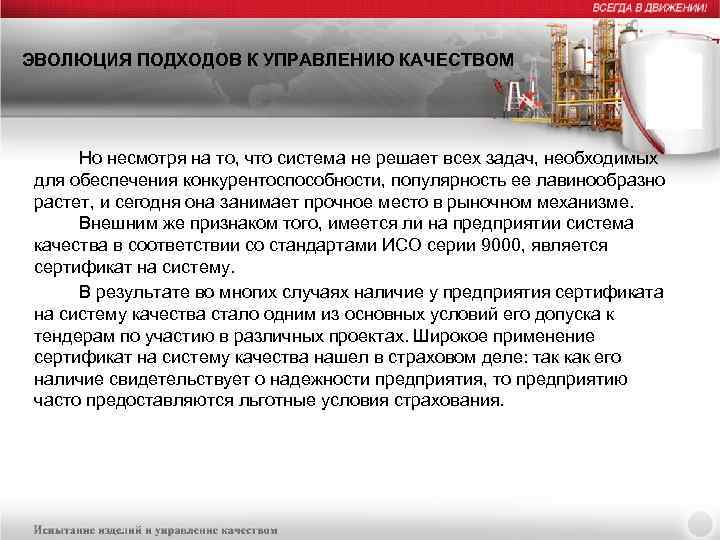 ВСЕГДА В ДВИЖЕНИИ!

ЭВОЛЮЦИЯ ПОДХОДОВ К УПРАВЛЕНИЮ КАЧЕСТВОМ

Но несмотря на то, что система не решает всех задач, необходимых для обеспечения конкурентоспособности, популярность ее лавинообразно растет, и сегодня она занимает прочное место в рыночном механизме.

Внешним же признаком того, имеется ли на предприятии система качества в соответствии со стандартами ИСО серии 9000, является сертификат на систему.

В результате во многих случаях наличие у предприятия сертификата на систему качества стало одним из основных условий его допуска к тендерам по участию в различных проектах. Широкое применение сертификат на систему качества нашел в страховом деле: так как его наличие свидетельствует о надежности предприятия, то предприятию часто предоставляются льготные условия страхования.

Испытание изделий и управление качеством